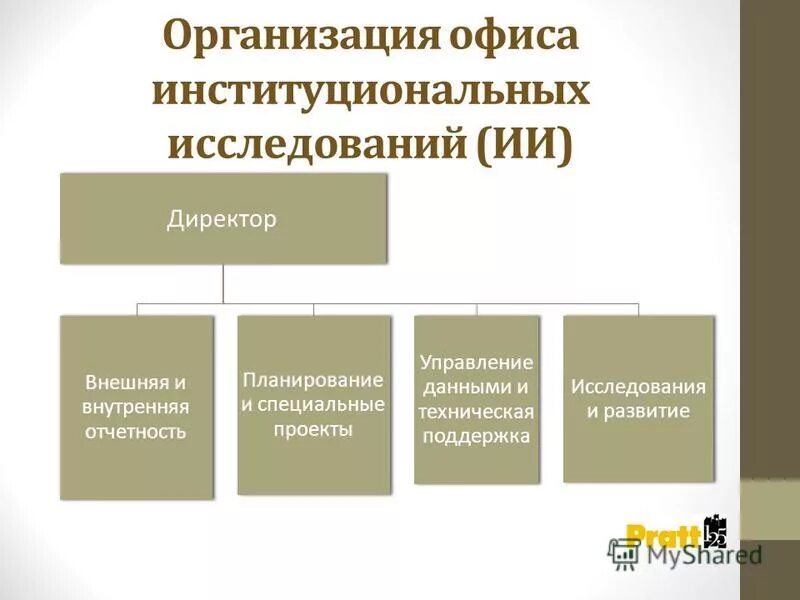 Организация офиса институциональных исследований (ИИ)

Директор

Внешняя и внутренняя отчетность

Планирование и специальные проекты

Управление данными и техническая поддержка

Исследования и развитие

Pratt 125

MyShared